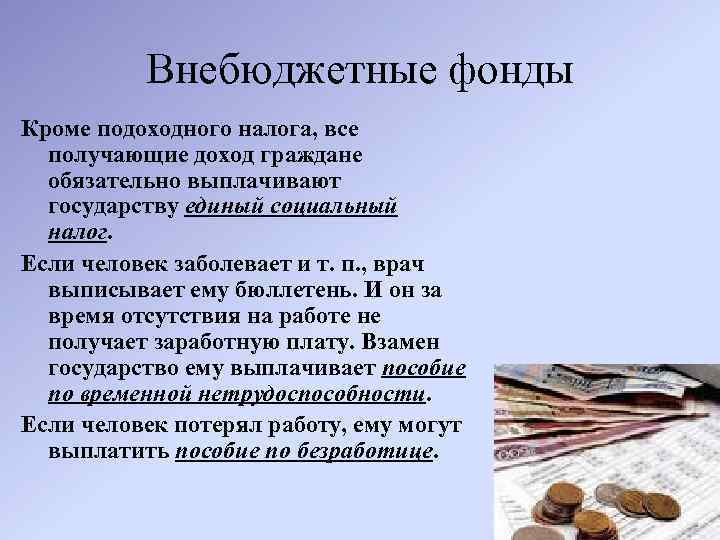 Внебюджетные фонды

Кроме подоходного налога, все получающие доход граждане обязательно выплачивают государству единый социальный налог.

Если человек заболевает и т. п., врач выписывает ему бюллетень. И он за время отсутствия на работе не получает заработную плату. Взамен государство ему выплачивает пособие по временной нетрудоспособности.

Если человек потерял работу, ему могут выплатить пособие по безработице.